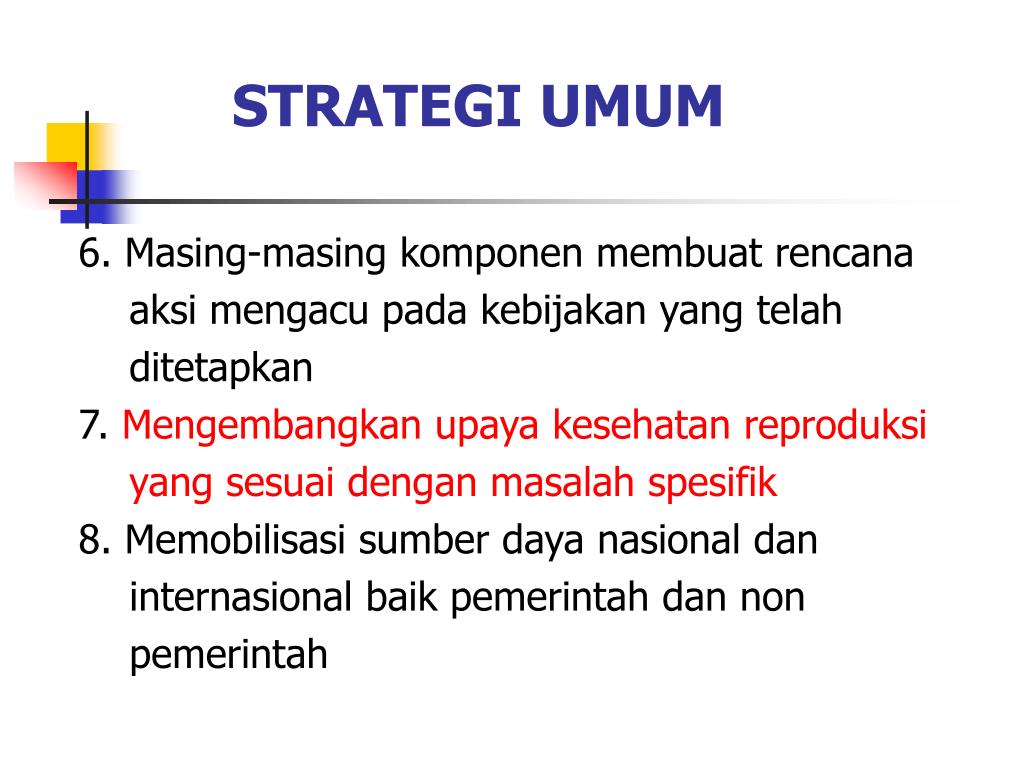 STRATEGI UMUM

6. Masing-masing komponen membuat rencana aksi mengacu pada kebijakan yang telah ditetapkan

7. Mengembangkan upaya kesehatan reproduksi yang sesuai dengan masalah spesifik

8. Memobilisasi sumber daya nasional dan internasional baik pemerintah dan non pemerintah